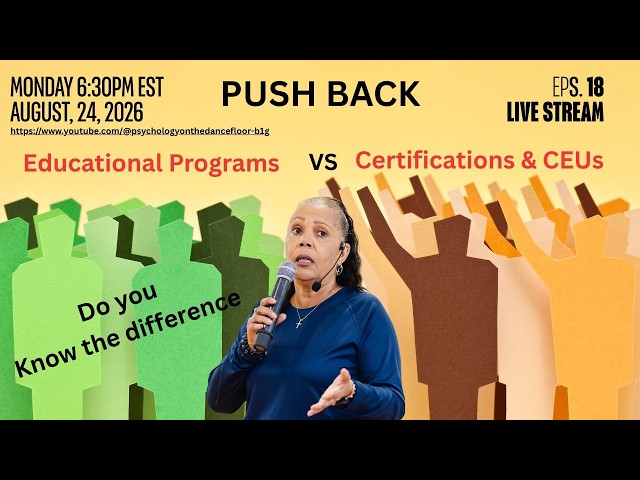 MONDAY 6:30PM EST
AUGUST, 24, 2026
https://www.youtube.com/@psychologyonthedancefloor-b1g

PUSH BACK

EPS. 18
LIVE STREAM

Educational Programs vs Certifications & CEUs

Do you
Know the difference